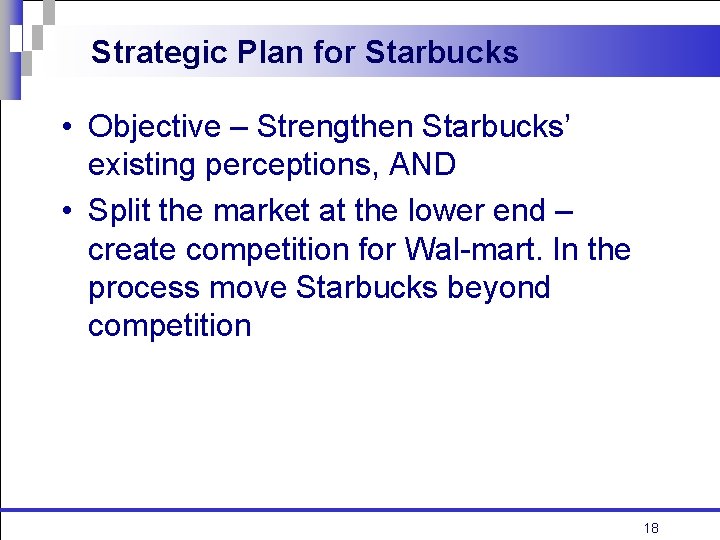 Strategic Plan for Starbucks

• Objective – Strengthen Starbucks' existing perceptions, AND

• Split the market at the lower end – create competition for Wal-mart. In the process move Starbucks beyond competition

18